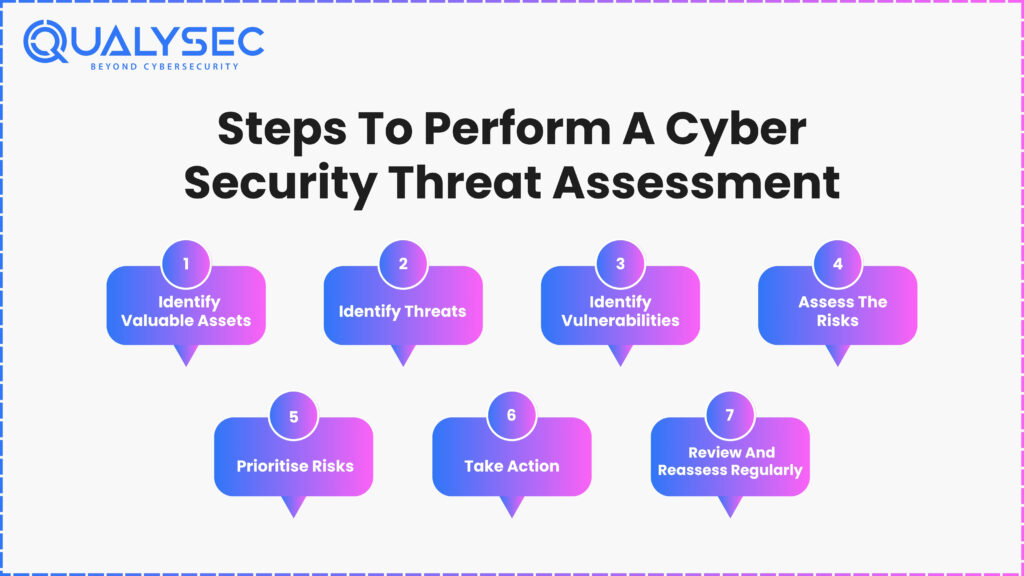 QUALYSEC
BEYOND CYBERSECURITY

Steps To Perform A Cyber Security Threat Assessment

1
Identify Valuable Assets

2
Identify Threats

3
Identify Vulnerabilities

4
Assess The Risks

5
Prioritise Risks

6
Take Action

7
Review And Reassess Regularly